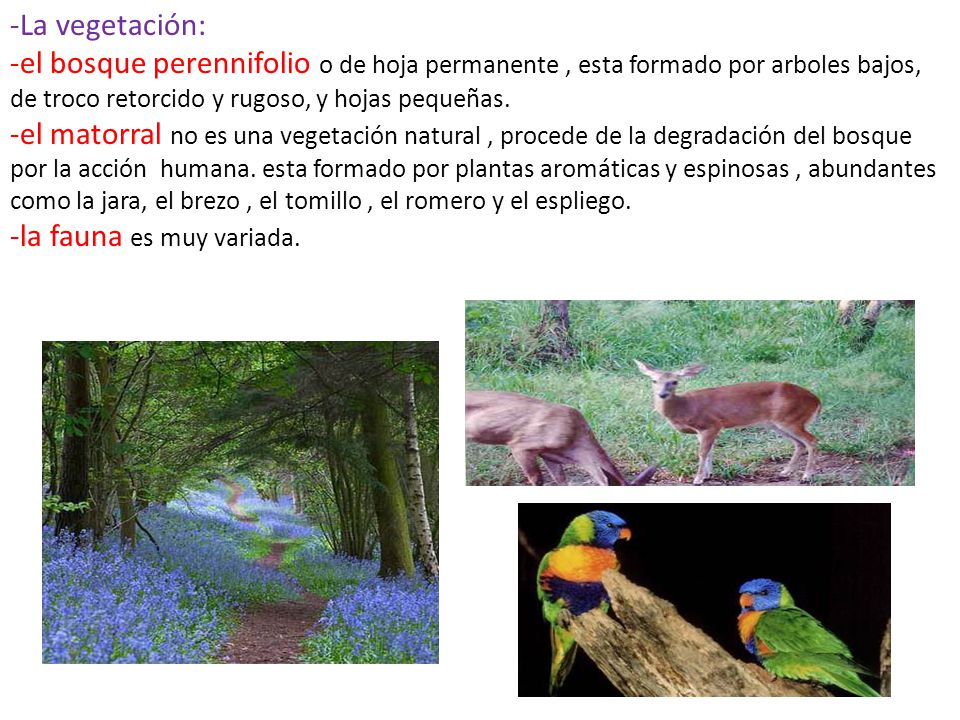 -La vegetación:
-el bosque perennifolio o de hoja permanente , esta formado por arboles bajos, de troco retorcido y rugoso, y hojas pequeñas.
-el matorral no es una vegetación natural , procede de la degradación del bosque por la acción humana. esta formado por plantas aromáticas y espinosas , abundantes como la jara, el brezo , el tomillo , el romero y el espliego.
-la fauna es muy variada.